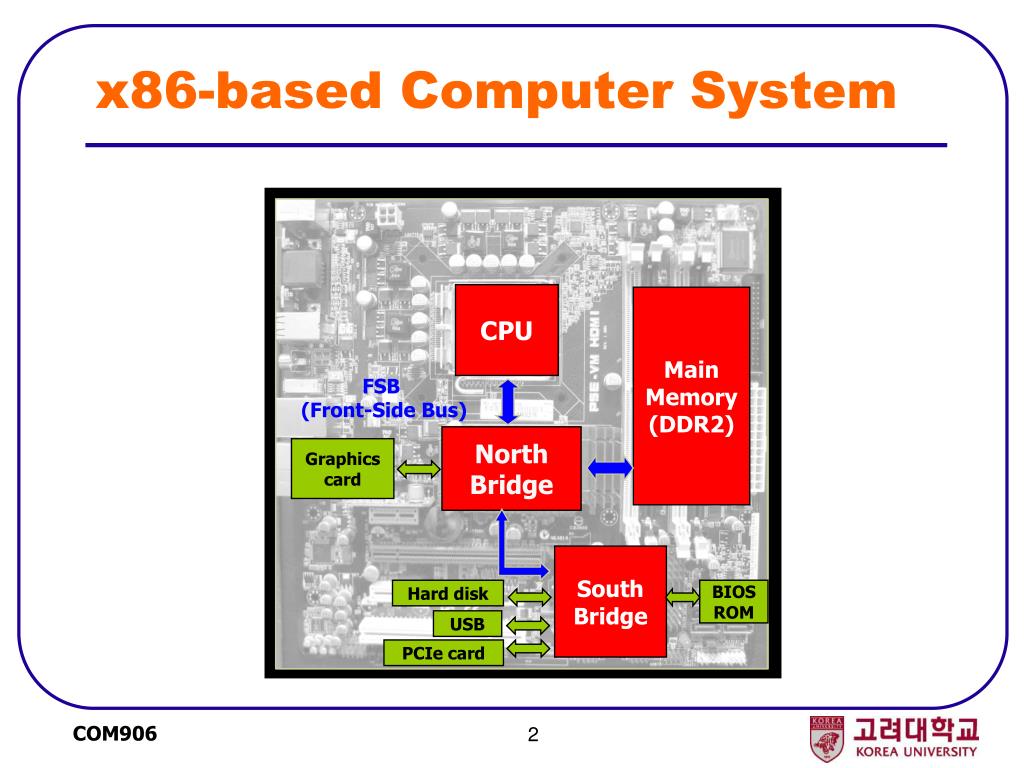 x86-based Computer System

CPU

FSB
(Front-Side Bus)

Main Memory (DDR2)

Graphics card

North Bridge

South Bridge

Hard disk

USB

PCIe card

BIOS ROM

P5E-VM HDMI

COM906

2

KOREA UNIVERSITY

고려대학교
KOREA UNIVERSITY